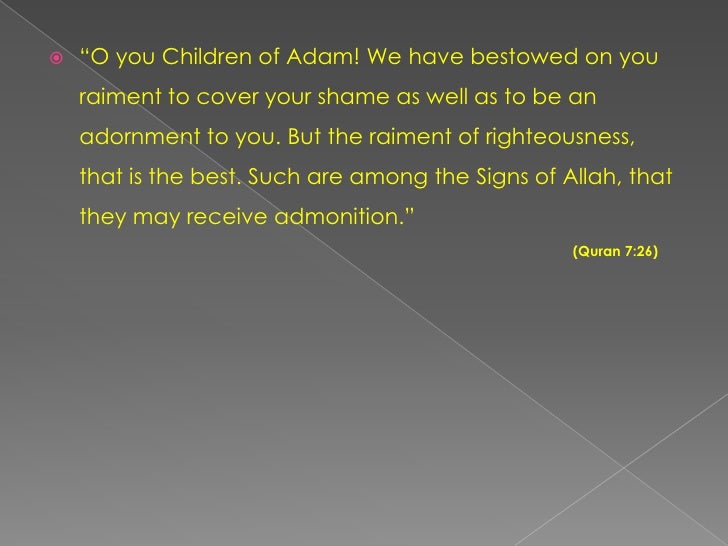 “O you Children of Adam! We have bestowed on you raiment to cover your shame as well as to be an adornment to you. But the raiment of righteousness, that is the best. Such are among the Signs of Allah, that they may receive admonition.”

(Quran 7:26)